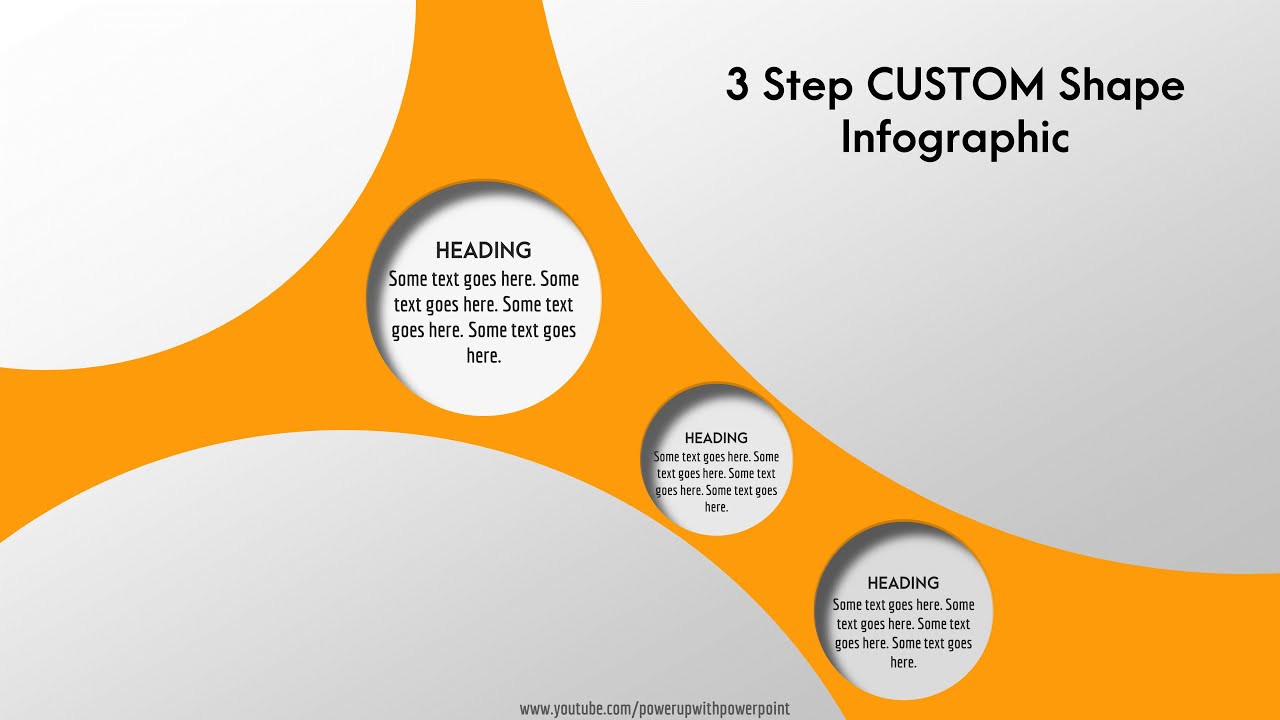 3 Step CUSTOM Shape Infographic

HEADING
Some text goes here. Some text goes here. Some text goes here. Some text goes here.

HEADING
Some text goes here. Some text goes here. Some text goes here. Some text goes here.

HEADING
Some text goes here. Some text goes here. Some text goes here. Some text goes here.

www.youtube.com/powerupwithpowerpoint